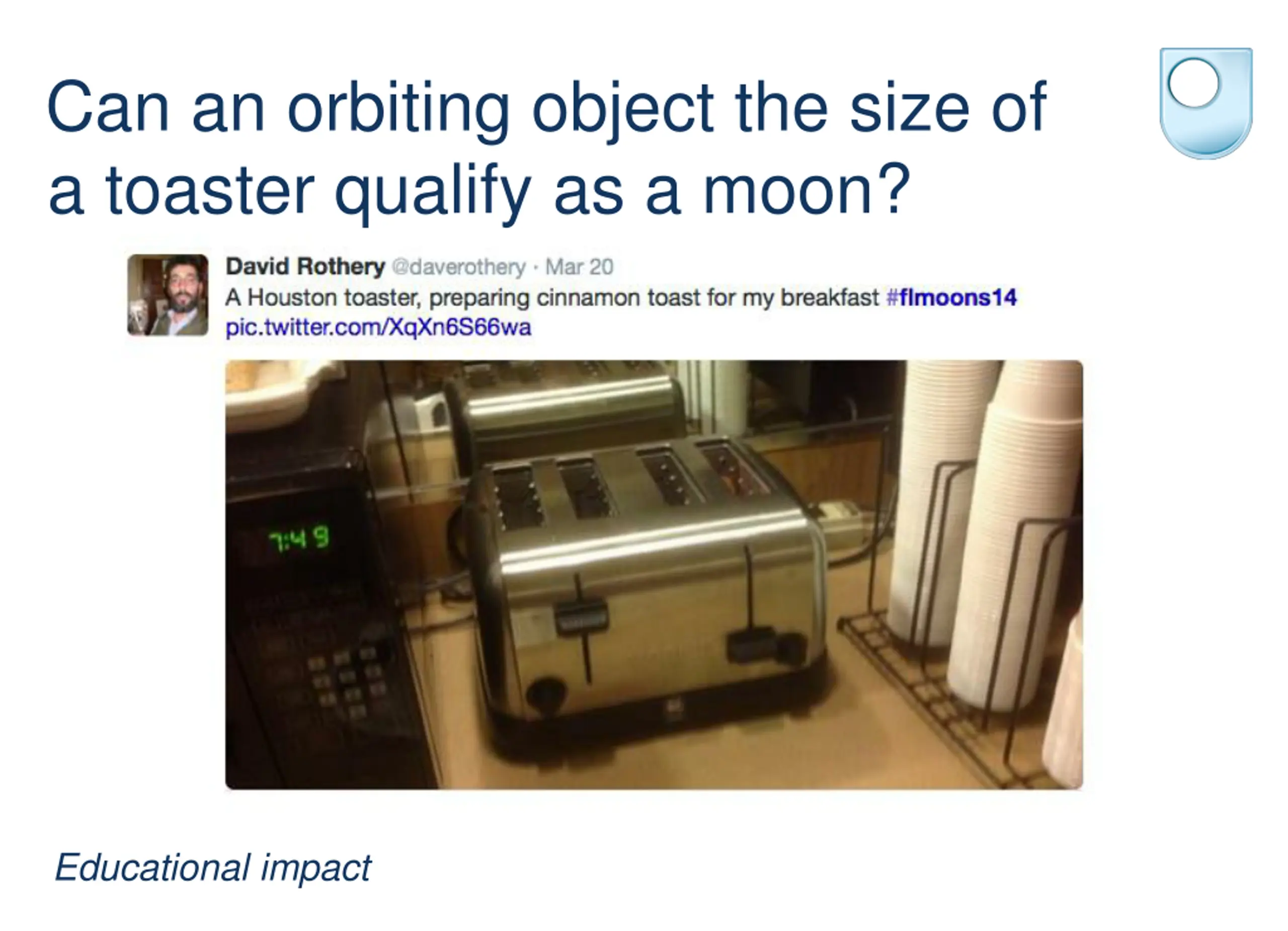 Can an orbiting object the size of a toaster qualify as a moon?

David Rothery @daverothery · Mar 20
A Houston toaster, preparing cinnamon toast for my breakfast #flmoons14 pic.twitter.com/XqXn6S66wa

7:49

Educational impact